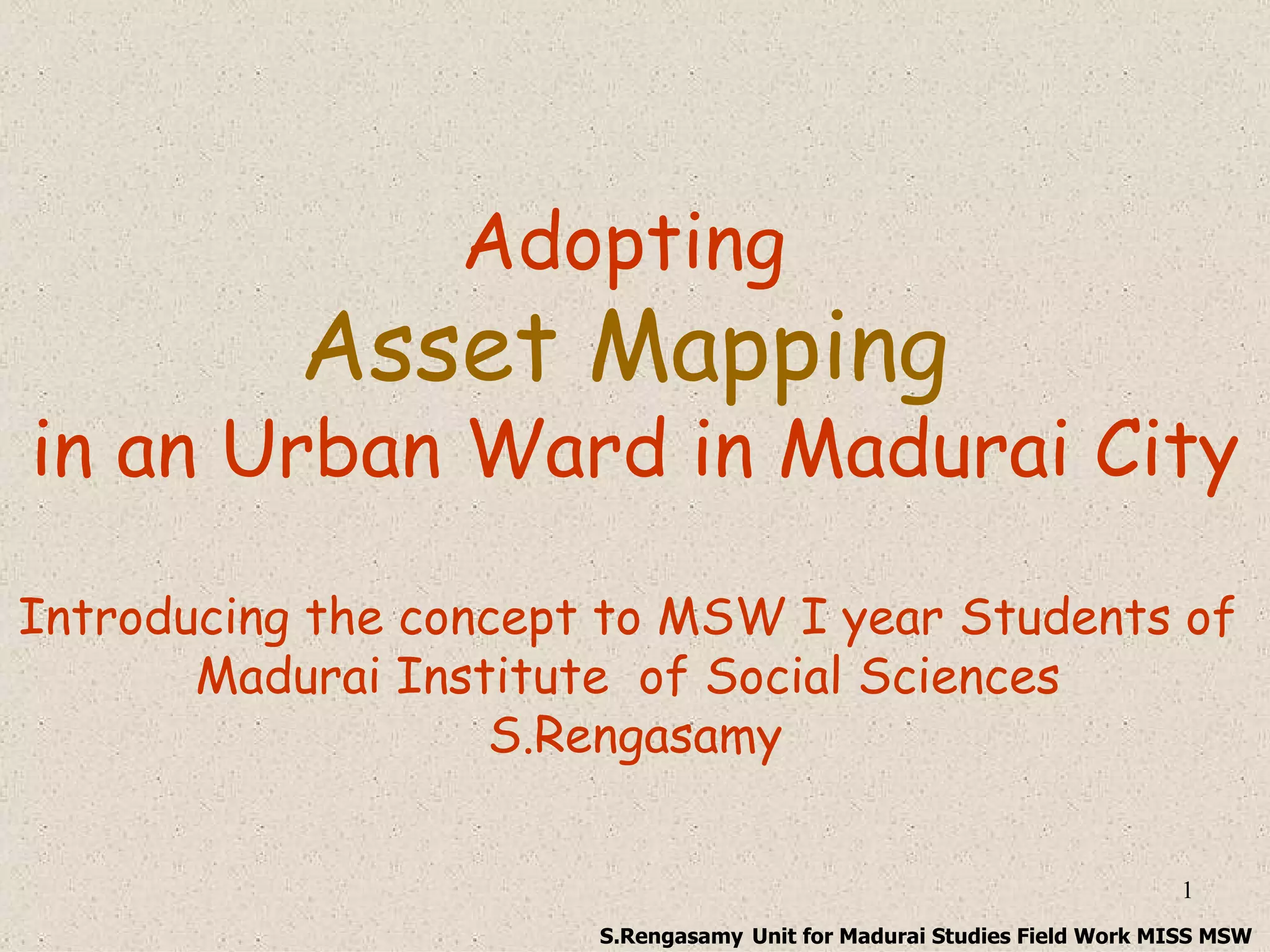 Adopting
Asset Mapping
in an Urban Ward in Madurai City

Introducing the concept to MSW I year Students of Madurai Institute of Social Sciences
S.Rengasamy

1

S.Rengasamy Unit for Madurai Studies Field Work MISS MSW